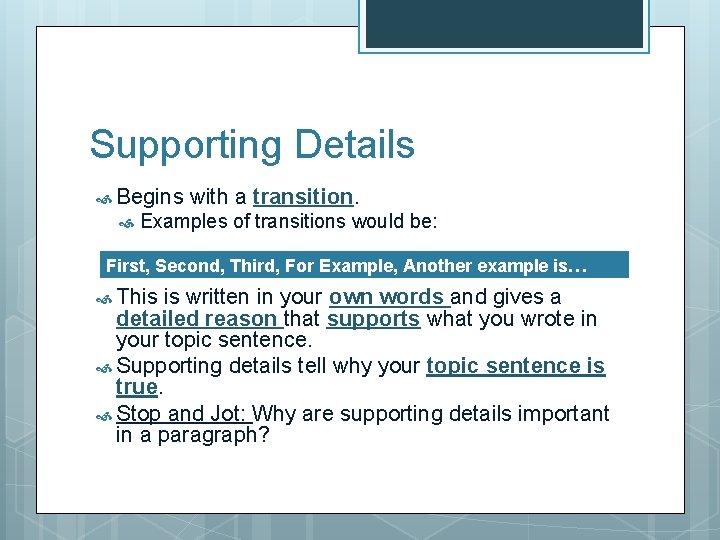 Supporting Details

Begins with a transition.

Examples of transitions would be:

First, Second, Third, For Example, Another example is…

This is written in your own words and gives a detailed reason that supports what you wrote in your topic sentence.

Supporting details tell why your topic sentence is true.

Stop and Jot: Why are supporting details important in a paragraph?